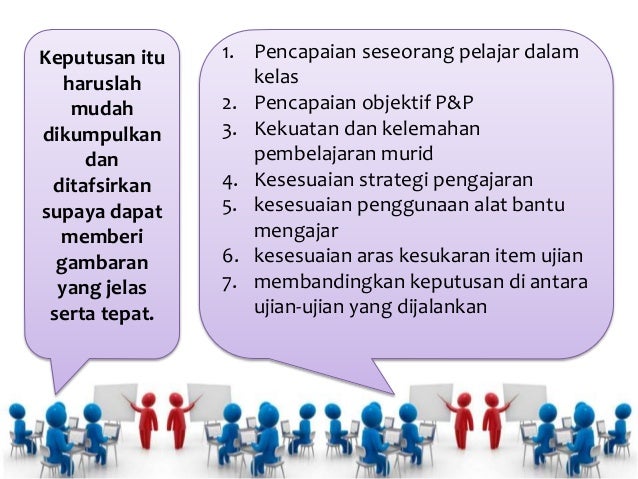 Keputusan itu haruslah mudah dikumpulkan dan ditafsirkan supaya dapat memberi gambaran yang jelas serta tepat.

1. Pencapaian seseorang pelajar dalam kelas
2. Pencapaian objektif P&P
3. Kekuatan dan kelemahan pembelajaran murid
4. Kesesuaian strategi pengajaran
5. kesesuaian penggunaan alat bantu mengajar
6. kesesuaian aras kesukaran item ujian
7. membandingkan keputusan di antara ujian-ujian yang dijalankan